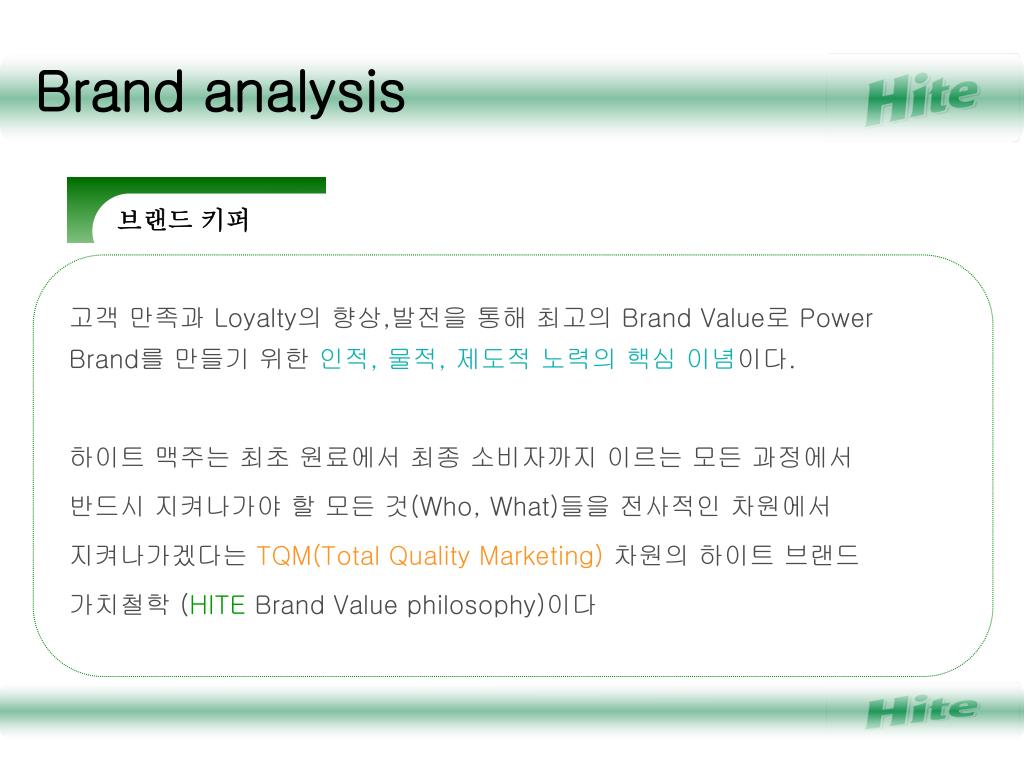 Brand analysis

Hite

브랜드 키퍼

고객 만족과 Loyalty의 향상,발전을 통해 최고의 Brand Value로 Power Brand를 만들기 위한 인적, 물적, 제도적 노력의 핵심 이념이다.

하이트 맥주는 최초 원료에서 최종 소비자까지 이르는 모든 과정에서 반드시 지켜나가야 할 모든 것(Who, What)들을 전사적인 차원에서 지켜나가겠다는 TQM(Total Quality Marketing) 차원의 하이트 브랜드 가치철학 (HITE Brand Value philosophy)이다

Hite